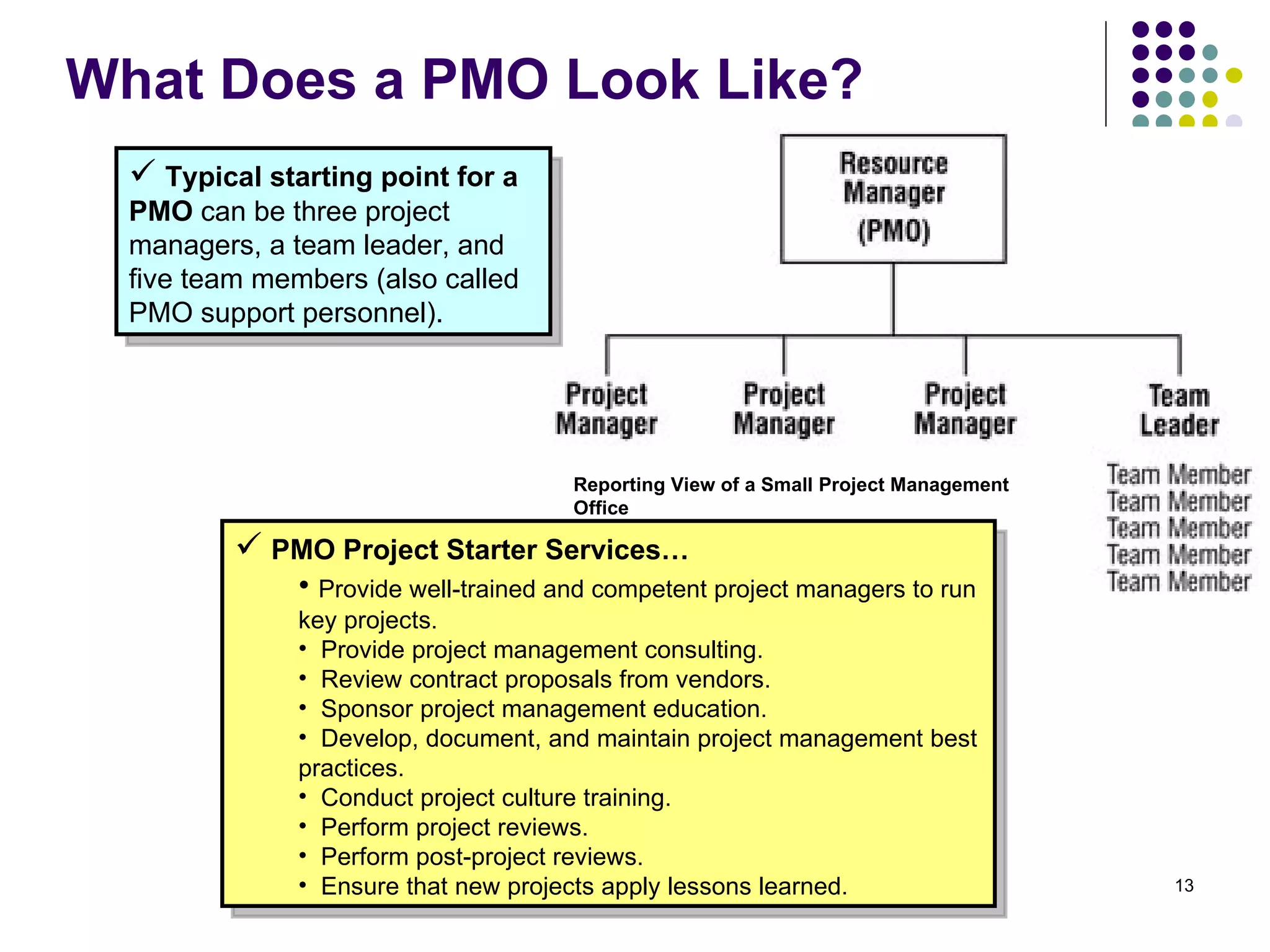 What Does a PMO Look Like?

✓ Typical starting point for a PMO can be three project managers, a team leader, and five team members (also called PMO support personnel).

Resource Manager (PMO)

Project Manager

Project Manager

Project Manager

Team Leader

Team Member
Team Member
Team Member
Team Member
Team Member

Reporting View of a Small Project Management Office

✓ PMO Project Starter Services…

• Provide well-trained and competent project managers to run key projects.
• Provide project management consulting.
• Review contract proposals from vendors.
• Sponsor project management education.
• Develop, document, and maintain project management best practices.
• Conduct project culture training.
• Perform project reviews.
• Perform post-project reviews.
• Ensure that new projects apply lessons learned.

13